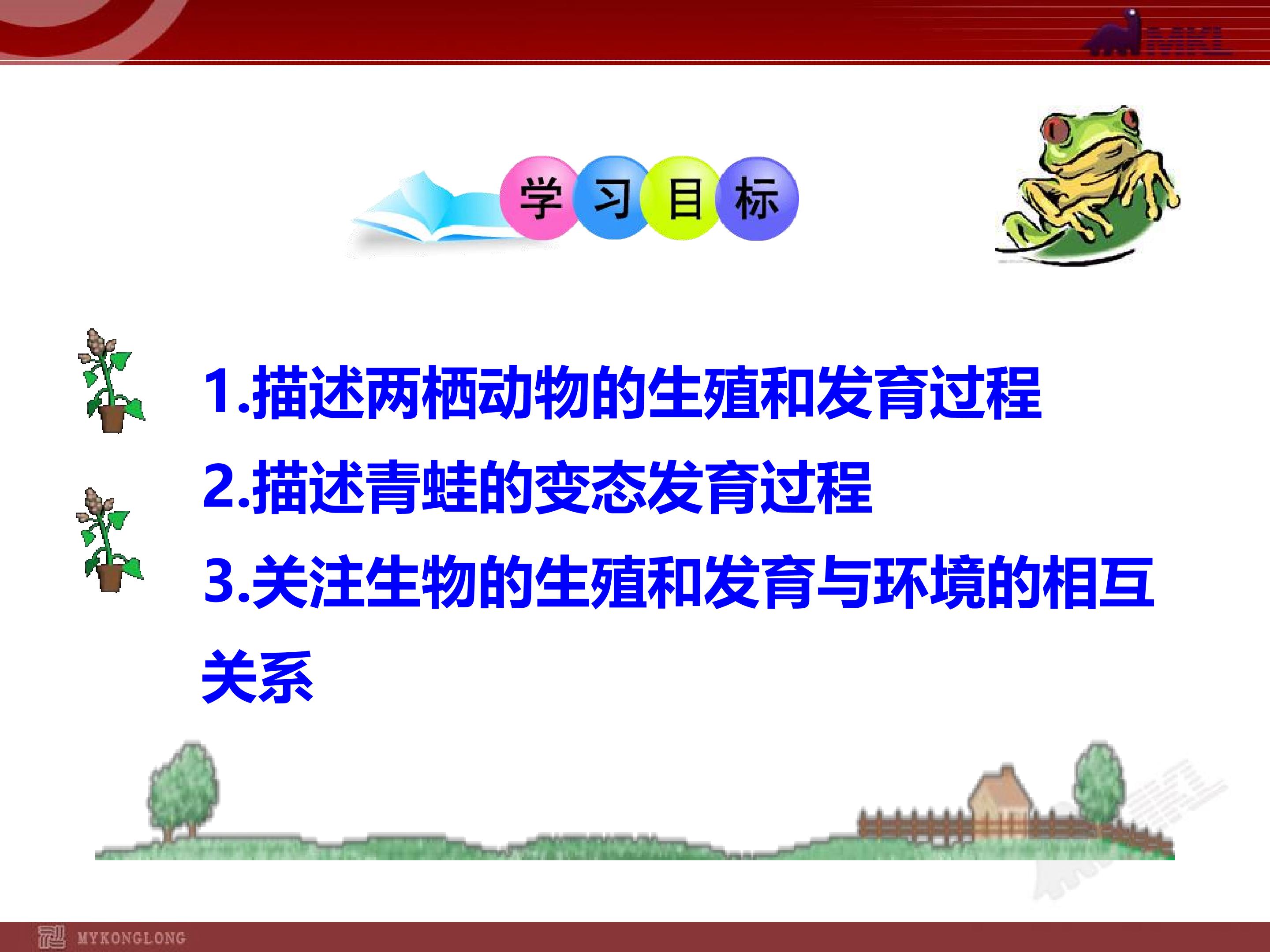 MKL

学习目标

1.描述两栖动物的生殖和发育过程

2.描述青蛙的变态发育过程

3.关注生物的生殖和发育与环境的相互关系

MYKONGLONG